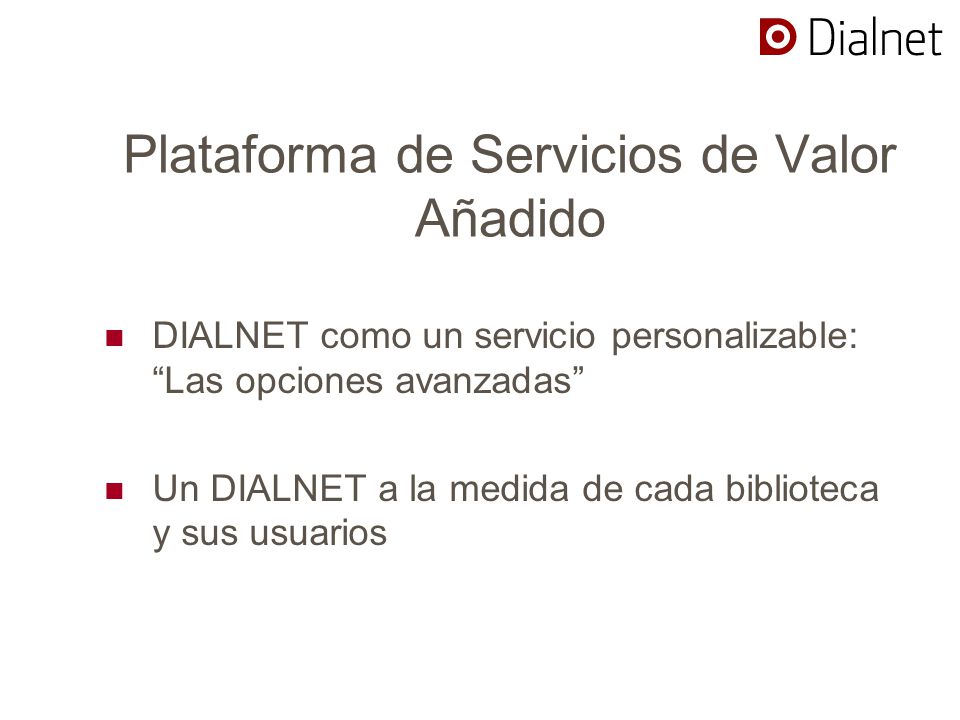 Dialnet

Plataforma de Servicios de Valor Añadido

DIALNET como un servicio personalizable: “Las opciones avanzadas”

Un DIALNET a la medida de cada biblioteca y sus usuarios